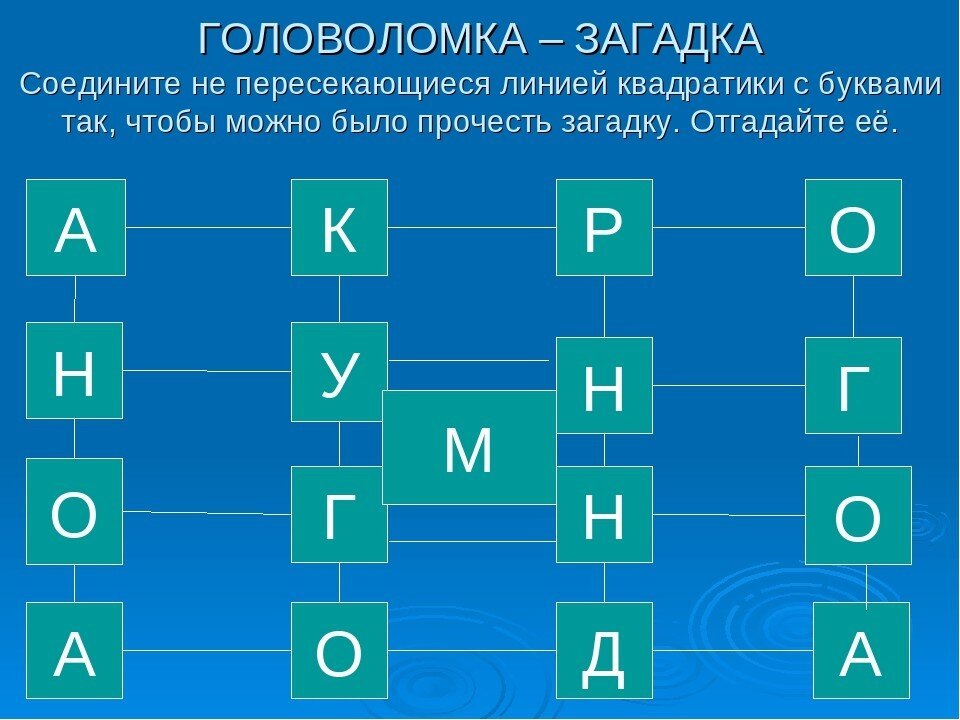 ГОЛОВОЛОМКА – ЗАГАДКА
Соедините не пересекающиеся линией квадратики с буквами так, чтобы можно было прочесть загадку. Отгадайте её.

А К Р О
Н У Н Г
М
О Г Н О
А О Д А